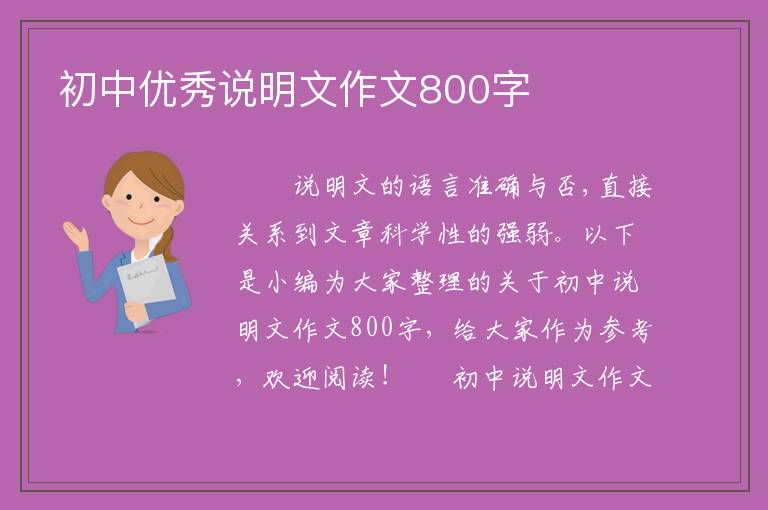 初中优秀说明文作文800字

说明文的语言准确与否，直接关系到文章科学性的强弱。以下是小编为大家整理的关于初中说明文作文800字，给大家作为参考，欢迎阅读！　初中说明文作文